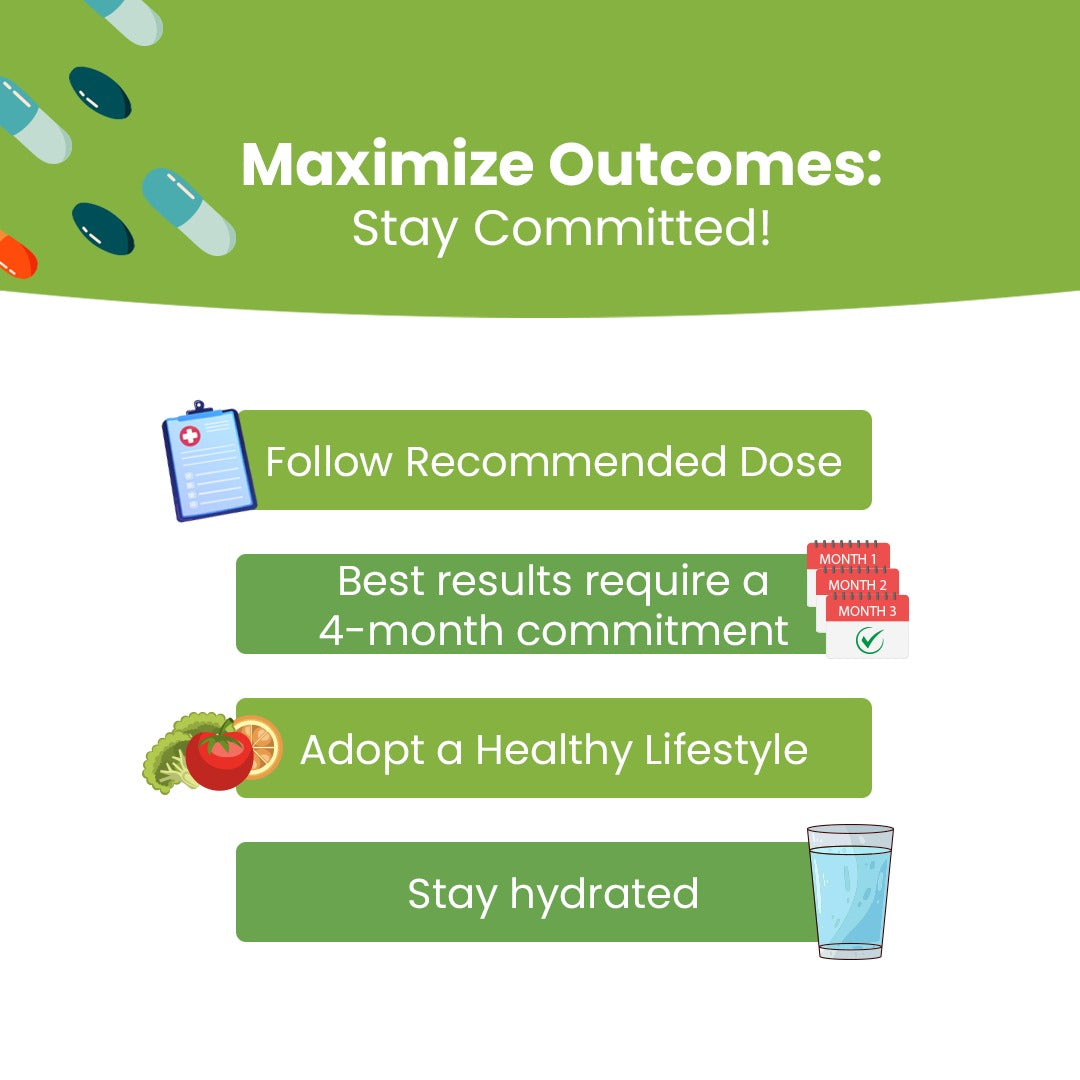 Maximize Outcomes:
Stay Committed!

Follow Recommended Dose

Best results require a 4-month commitment

MONTH 1
MONTH 2
MONTH 3

Adopt a Healthy Lifestyle

Stay hydrated